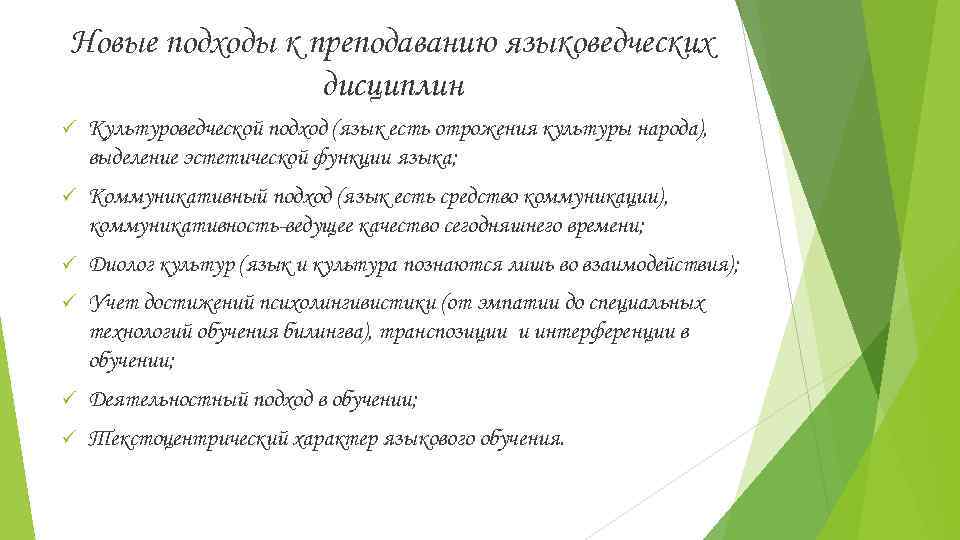 Новые подходы к преподаванию языковедческих дисциплин

✓ Культуроведческой подход (язык есть отрожения культуры народа), выделение эстетической функции языка;

✓ Коммуникативный подход (язык есть средство коммуникации), коммуникативность-ведущее качество сегодняшнего времени;

✓ Диолог культур (язык и культура познаются лишь во взаимодействия);

✓ Учет достижений психолингивистики (от эмпатии до специальных технологий обучения билингва), транспозиции и интерференции в обучении;

✓ Деятельностный подход в обучении;

✓ Текстоцентрический характер языкового обучения.